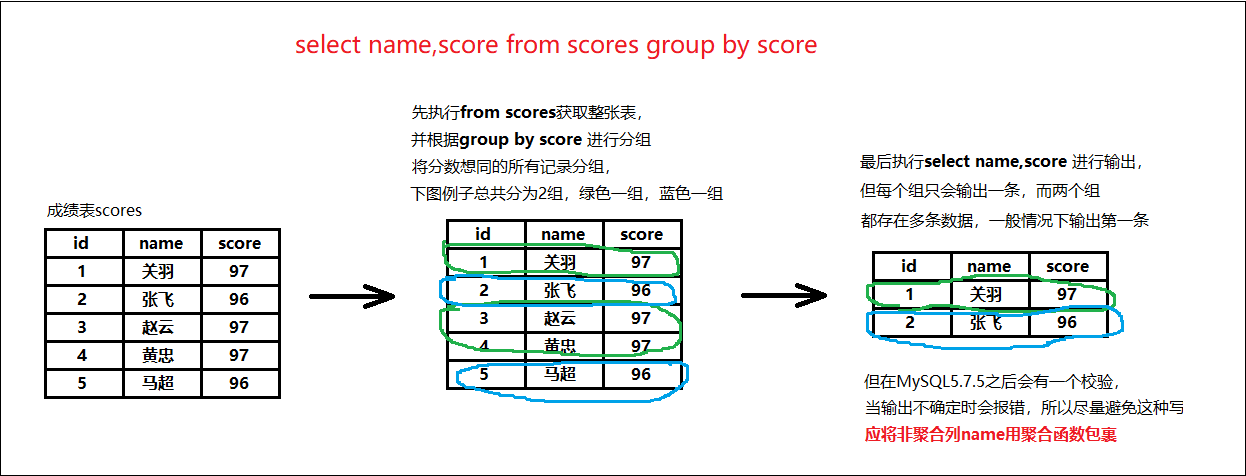 select name,score from scores group by score

成绩表scores

| id | name | score |
|---|---|---|
| 1 | 关羽 | 97 |
| 2 | 张飞 | 96 |
| 3 | 赵云 | 97 |
| 4 | 黄忠 | 97 |
| 5 | 马超 | 96 |

先执行from scores获取整张表，
并根据group by score 进行分组
将分数想同的所有记录分组，
下图例子总共分为2组，绿色一组，蓝色一组

| id | name | score |
|---|---|---|
| 1 | 关羽 | 97 |
| 2 | 张飞 | 96 |
| 3 | 赵云 | 97 |
| 4 | 黄忠 | 97 |
| 5 | 马超 | 96 |

最后执行select name,score 进行输出，
但每个组只会输出一条，而两个组
都存在多条数据，一般情况下输出第一条

| id | name | score |
|---|---|---|
| 1 | 关羽 | 97 |
| 2 | 张飞 | 96 |

但在MySQL5.7.5之后会有一个校验，
当输出不确定时会报错，所以尽量避免这种写
应将非聚合列name用聚合函数包裹